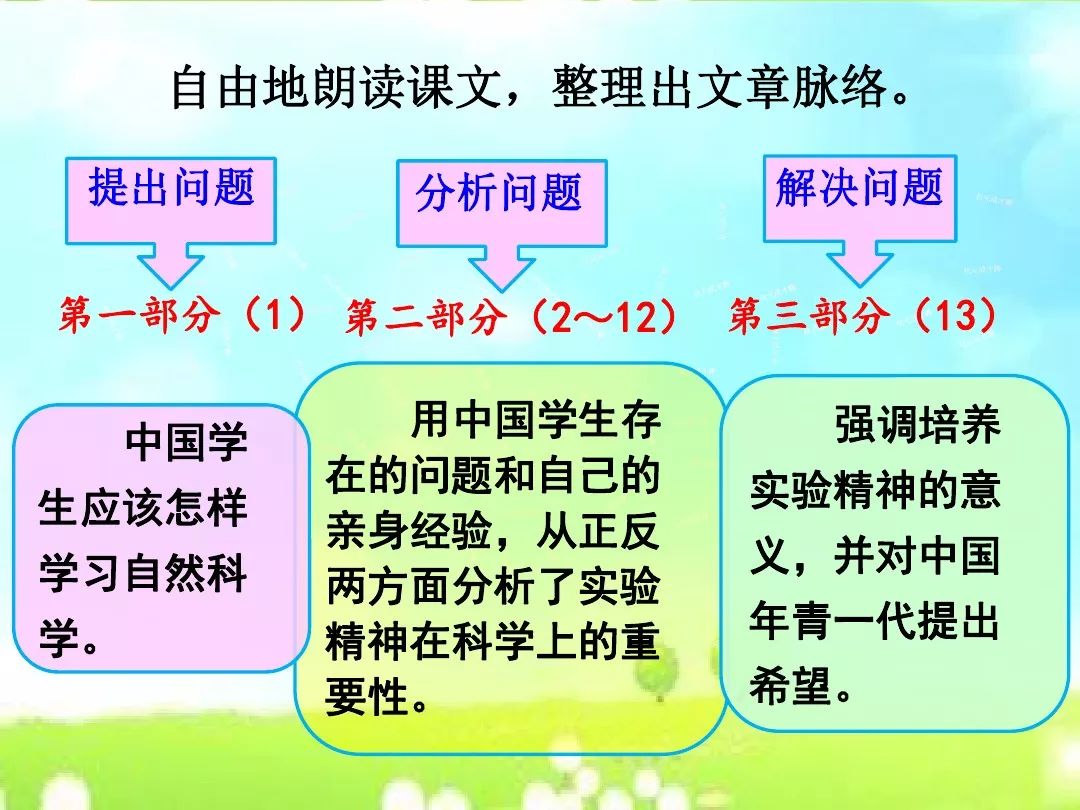 自由地朗读课文，整理出文章脉络。

提出问题

分析问题

解决问题

第一部分（1）

第二部分（2～12）

第三部分（13）

中国学生应该怎样学习自然科学。

用中国学生存在的问题和自己的亲身经验，从正反两方面分析了实验精神在科学上的重要性。

强调培养实验精神的意义，并对中国年青一代提出希望。